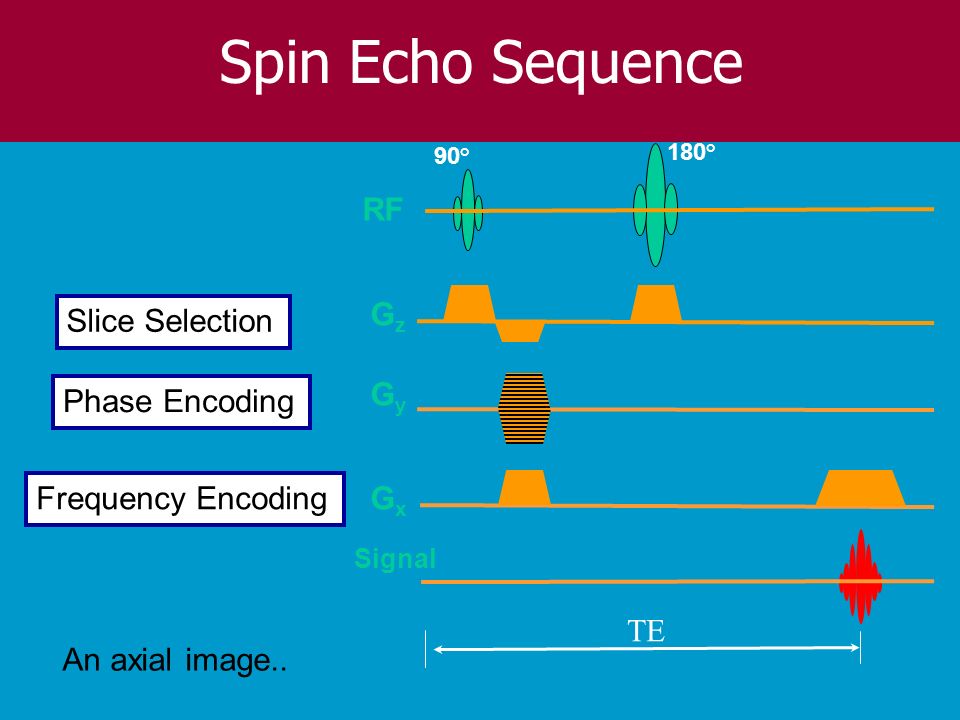 Spin Echo Sequence

90°

180°

RF

Slice Selection

$G_z$

Phase Encoding

$G_y$

Frequency Encoding

$G_x$

Signal

TE

An axial image..